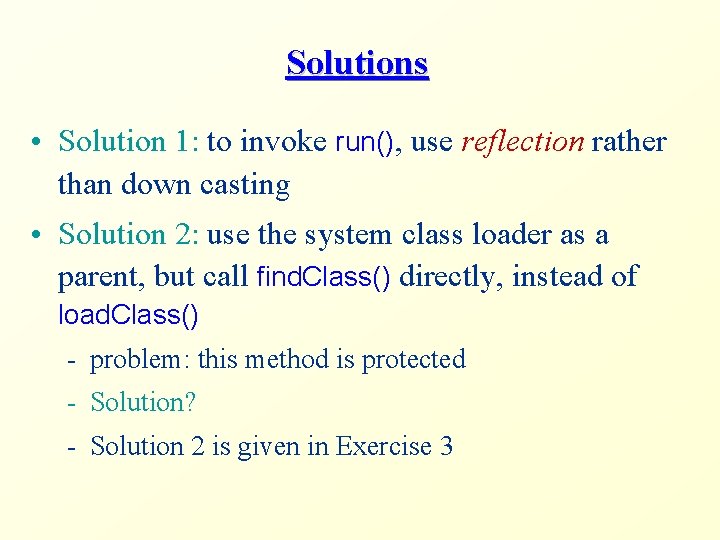 Solutions

• Solution 1: to invoke run(), use reflection rather than down casting

• Solution 2: use the system class loader as a parent, but call findClass() directly, instead of loadClass()

- problem: this method is protected
- Solution?
- Solution 2 is given in Exercise 3